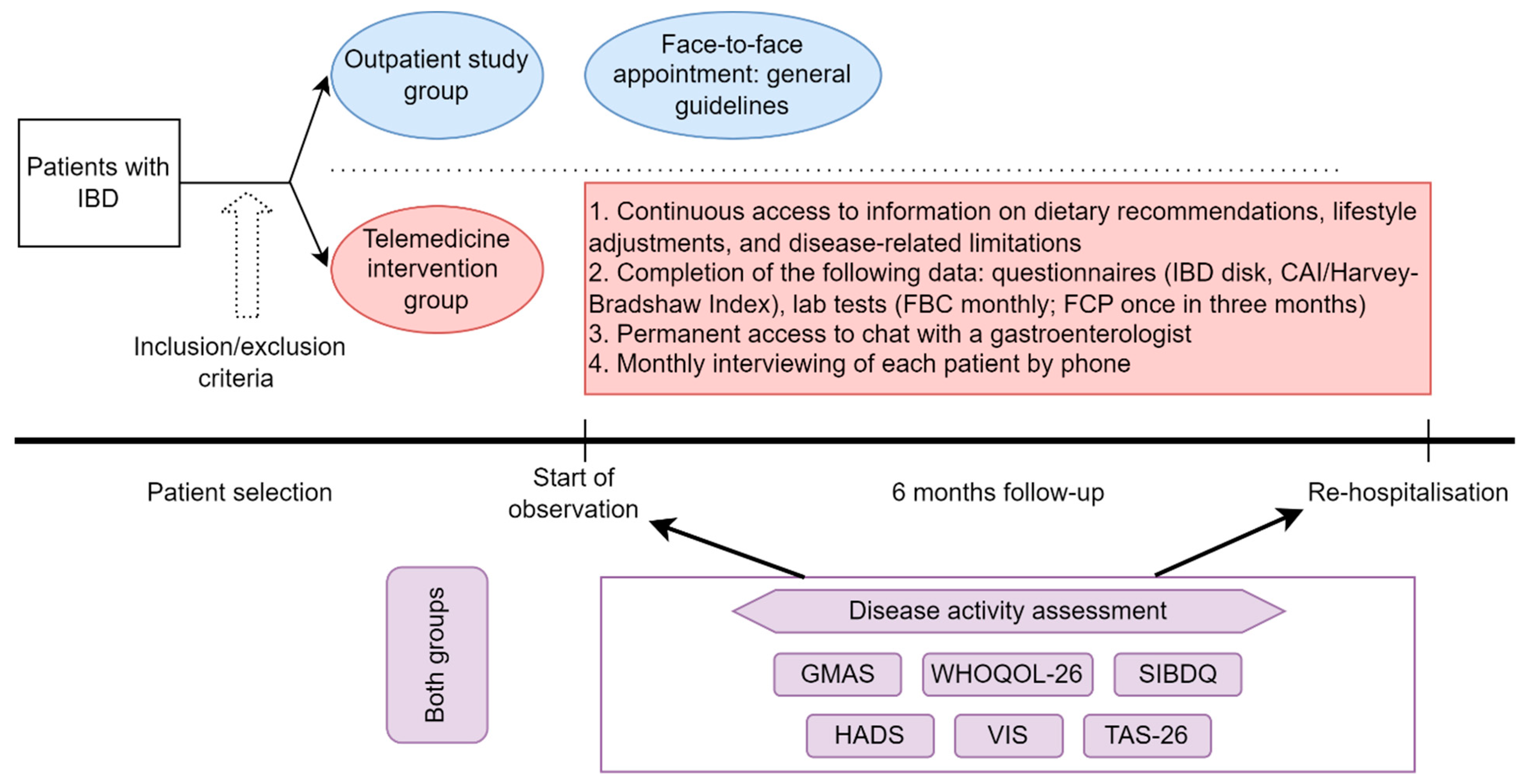 Patients with IBD

Outpatient study group

Face-to-face appointment: general guidelines

Telemedicine intervention group

Inclusion/exclusion criteria

1. Continuous access to information on dietary recommendations, lifestyle adjustments, and disease-related limitations
2. Completion of the following data: questionnaires (IBD disk, CAI/Harvey-Bradshaw Index), lab tests (FBC monthly; FCP once in three months)
3. Permanent access to chat with a gastroenterologist
4. Monthly interviewing of each patient by phone

Patient selection

Start of observation

6 months follow-up

Re-hospitalisation

Both groups

Disease activity assessment

GMAS

WHOQOL-26

SIBDQ

HADS

VIS

TAS-26